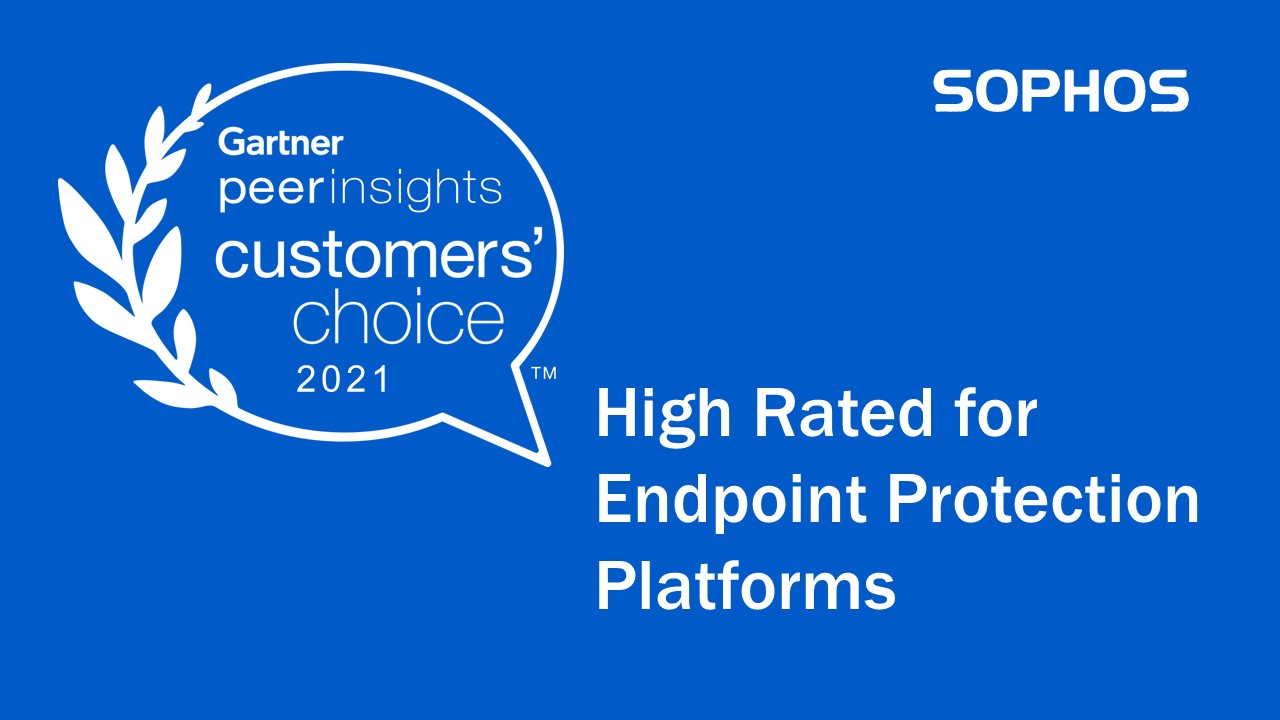 Gartner
peerinsights
customers'
choice
2021
™

SOPHOS

High Rated for Endpoint Protection Platforms